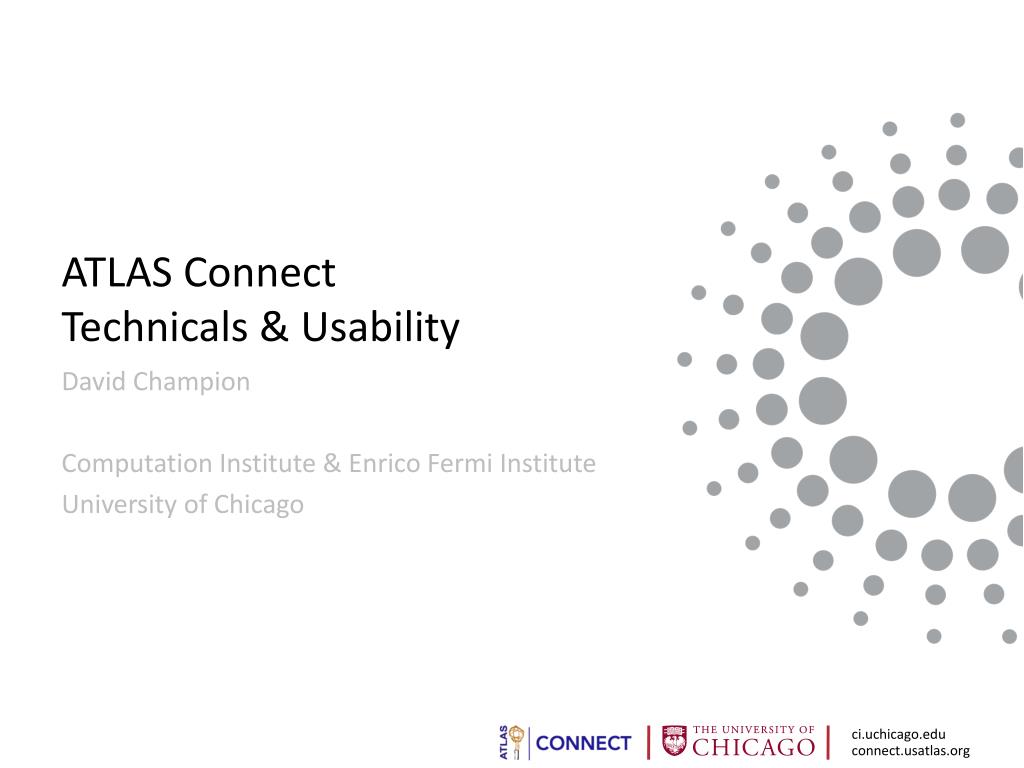 ATLAS Connect
Technicals & Usability

David Champion

Computation Institute & Enrico Fermi Institute
University of Chicago

ATLAS CONNECT THE UNIVERSITY OF CHICAGO

ci.uchicago.edu
connect.usatlas.org